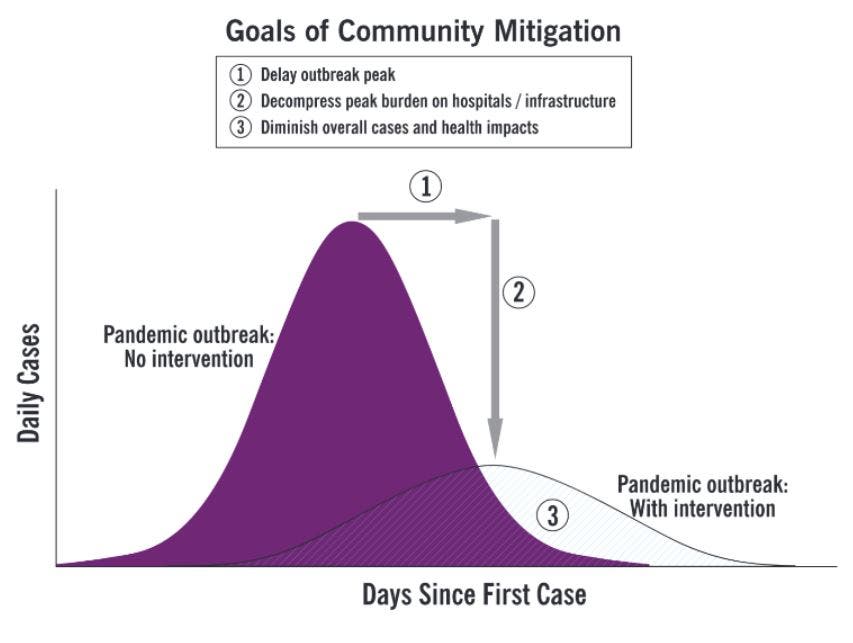 Goals of Community Mitigation

① Delay outbreak peak
② Decompress peak burden on hospitals / infrastructure
③ Diminish overall cases and health impacts

①

②

Pandemic outbreak:
No intervention

Daily Cases

Pandemic outbreak:
With intervention

③

Days Since First Case